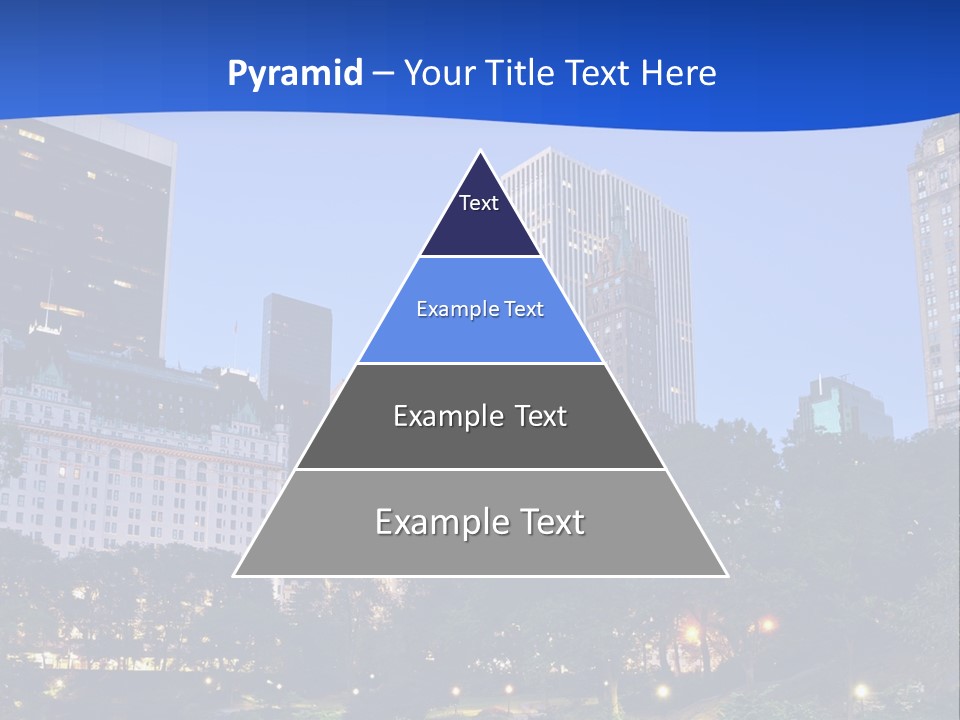 Pyramid – Your Title Text Here

Text

Example Text

Example Text

Example Text